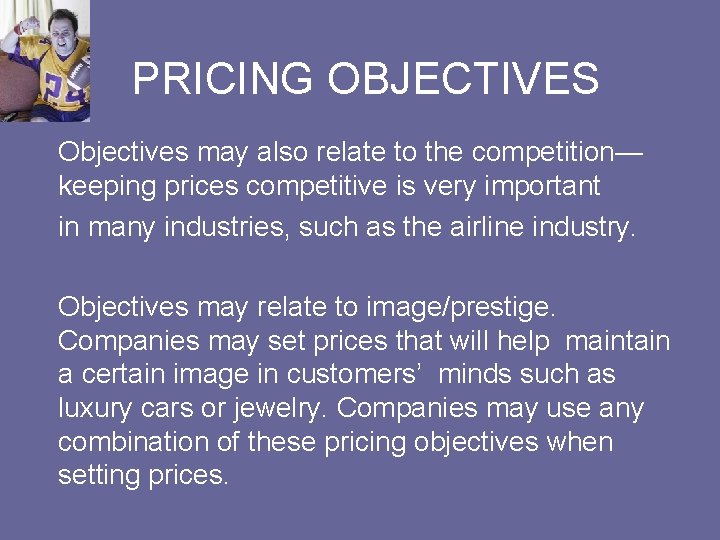 PRICING OBJECTIVES

Objectives may also relate to the competition—keeping prices competitive is very important in many industries, such as the airline industry.

Objectives may relate to image/prestige. Companies may set prices that will help maintain a certain image in customers' minds such as luxury cars or jewelry. Companies may use any combination of these pricing objectives when setting prices.